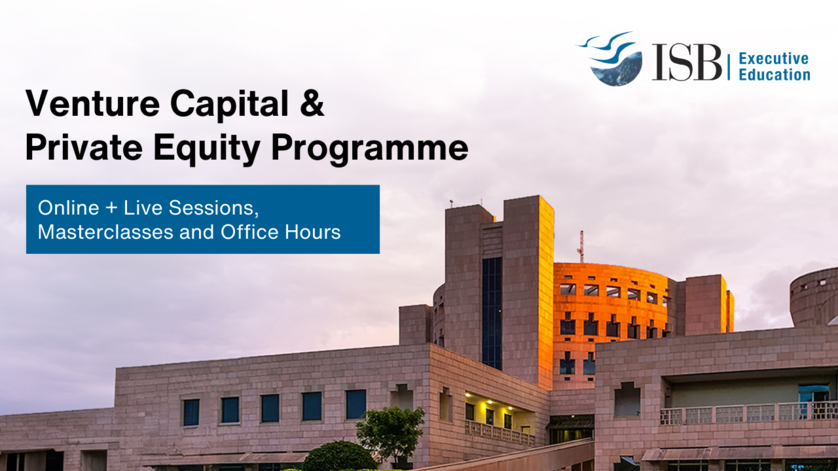 ISB | Executive Education

Venture Capital & Private Equity Programme

Online + Live Sessions, Masterclasses and Office Hours